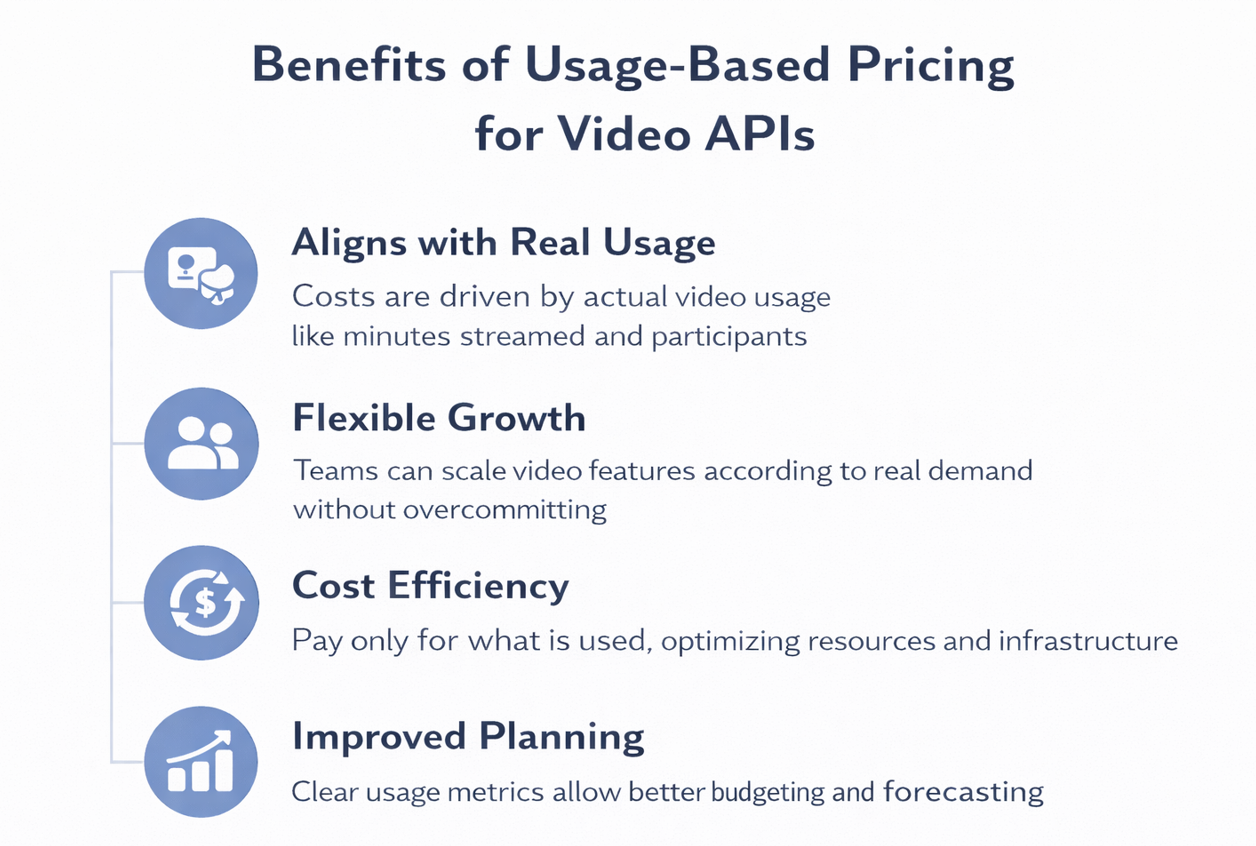 Benefits of Usage-Based Pricing for Video APIs

Aligns with Real Usage

Costs are driven by actual video usage like minutes streamed and participants

Flexible Growth

Teams can scale video features according to real demand without overcommitting

Cost Efficiency

Pay only for what is used, optimizing resources and infrastructure

Improved Planning

Clear usage metrics allow better budgeting and forecasting